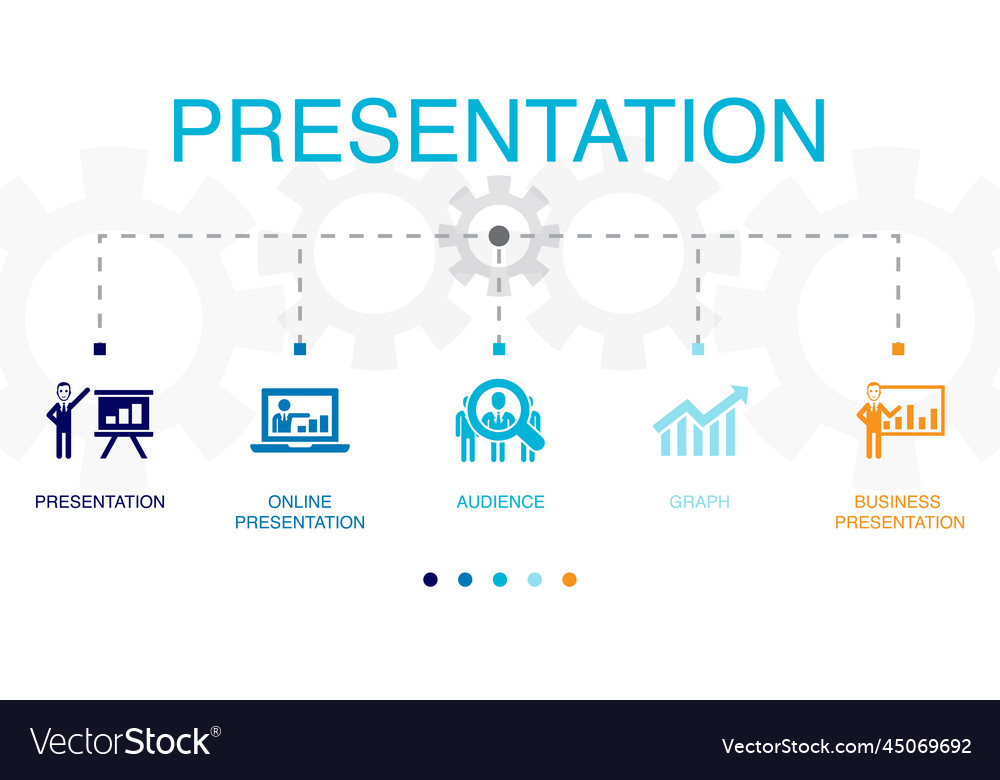 PRESENTATION

PRESENTATION

ONLINE PRESENTATION

AUDIENCE

GRAPH

BUSINESS PRESENTATION

VectorStock®

VectorStock.com/45069692